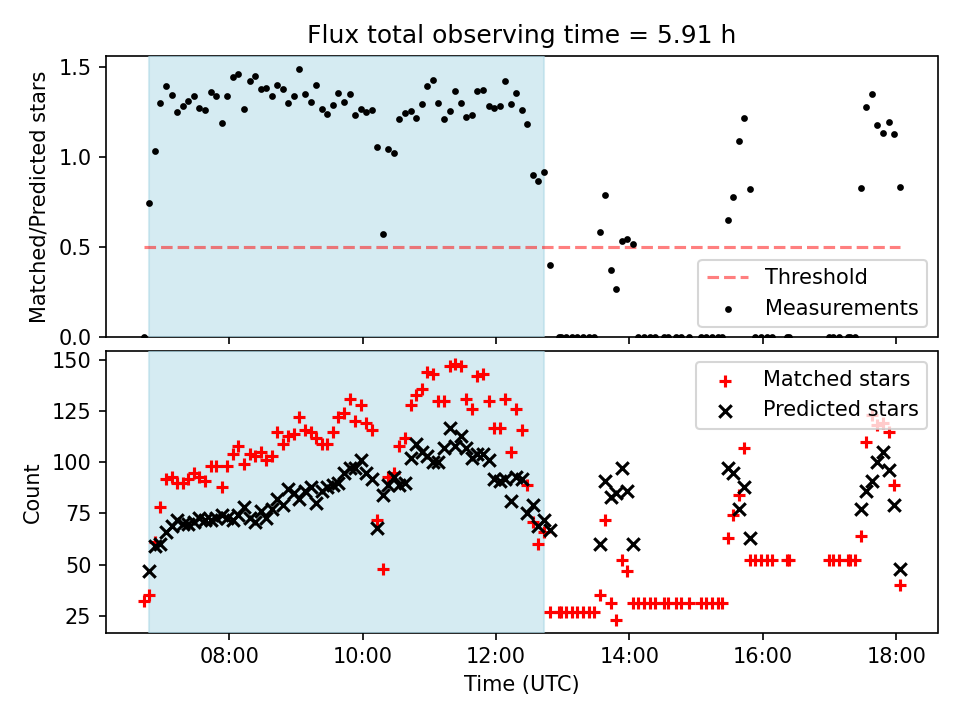 Flux total observing time = 5.91 h

Matched/Predicted stars

1.5
1.0
0.5
0.0

Threshold
Measurements

Count

150
125
100
75
50
25

Matched stars
Predicted stars

08:00
10:00
12:00
14:00
16:00
18:00

Time (UTC)